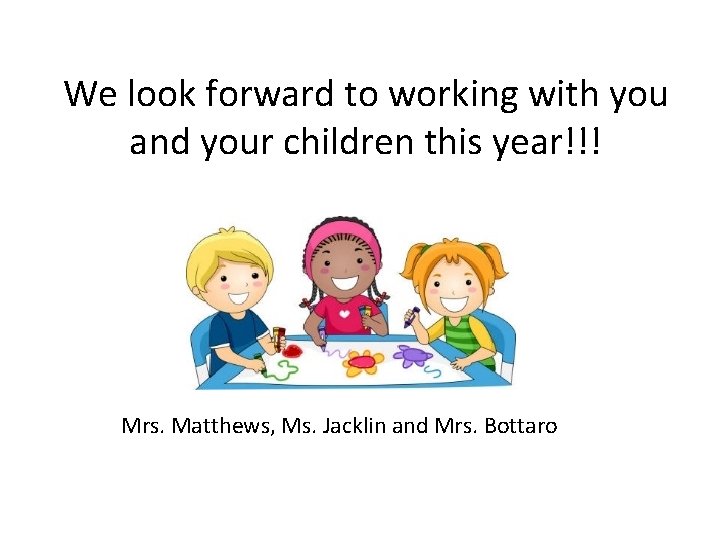 We look forward to working with you and your children this year!!!

Mrs. Matthews, Ms. Jacklin and Mrs. Bottaro